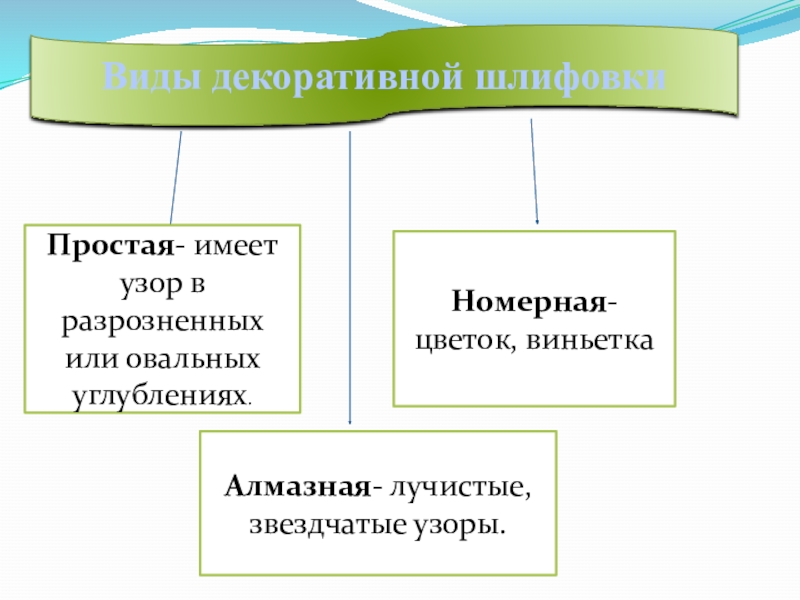 Виды декоративной шлифовки

Простая- имеет узор в разрозненных или овальных углублениях.

Номерная- цветок, виньетка

Алмазная- лучистые, звездчатые узоры.